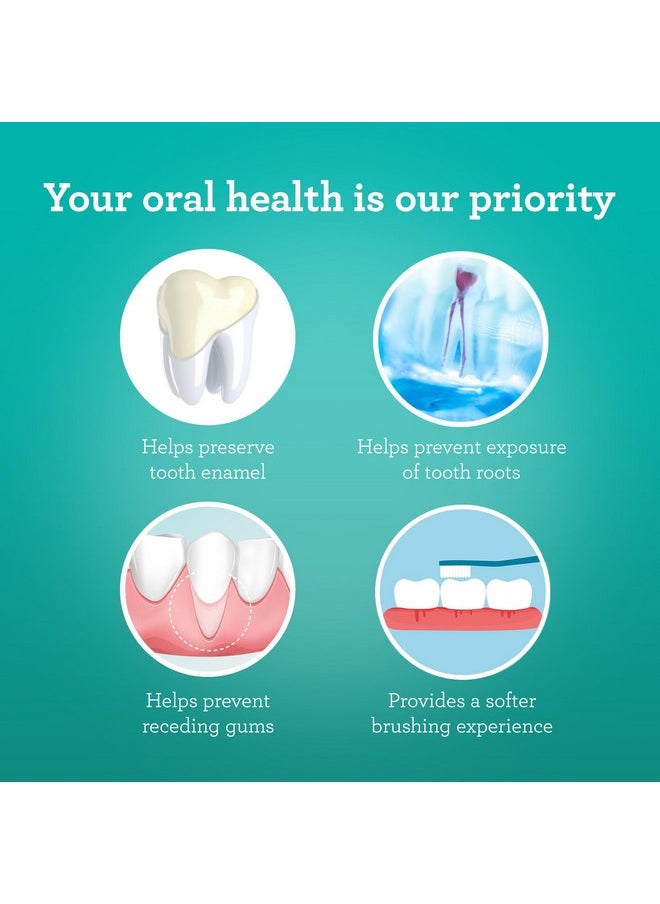 Your oral health is our priority

Helps preserve tooth enamel

Helps prevent exposure of tooth roots

Helps prevent receding gums

Provides a softer brushing experience